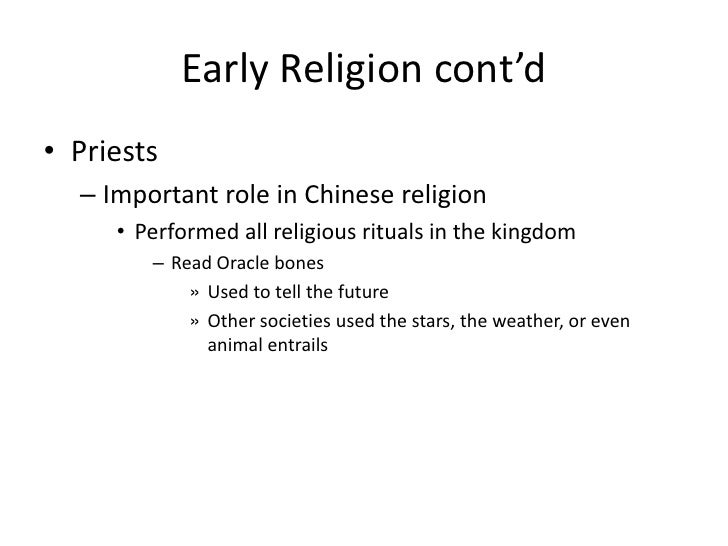 Early Religion cont’d

• Priests

– Important role in Chinese religion

• Performed all religious rituals in the kingdom

– Read Oracle bones

» Used to tell the future

» Other societies used the stars, the weather, or even animal entrails